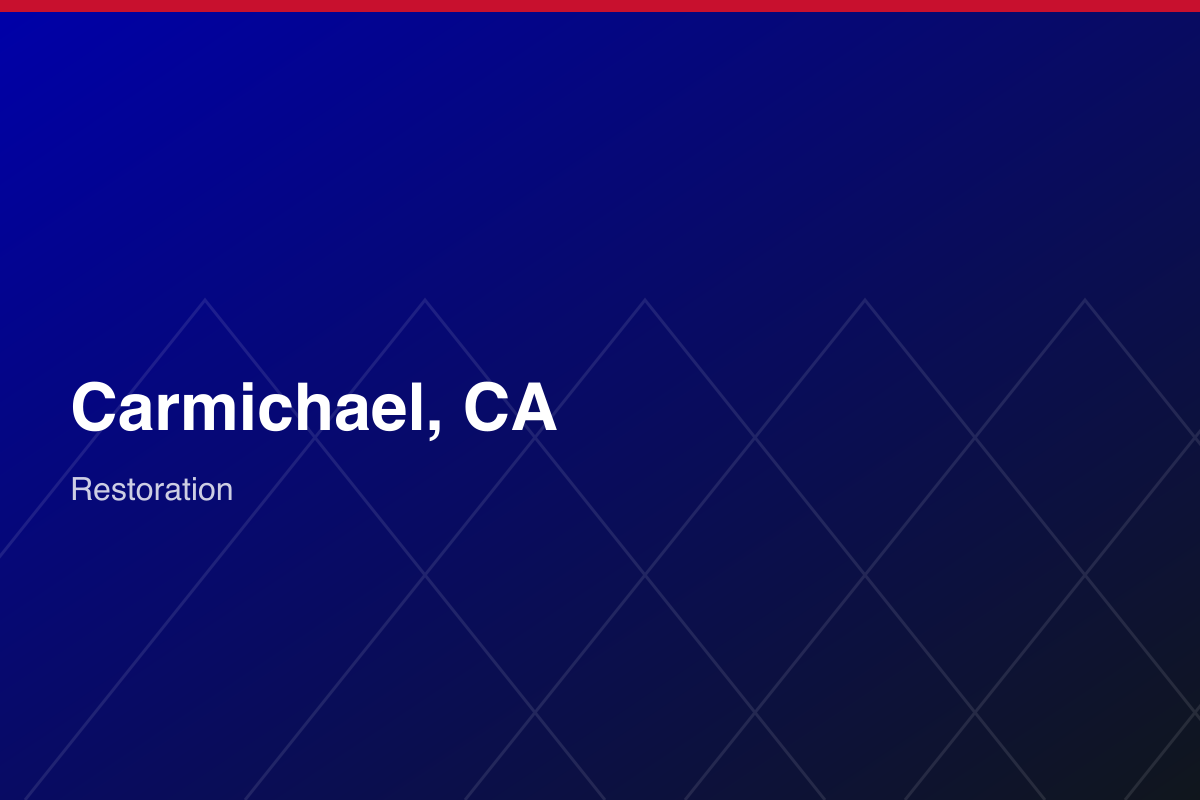 Carmichael, CA

Restoration